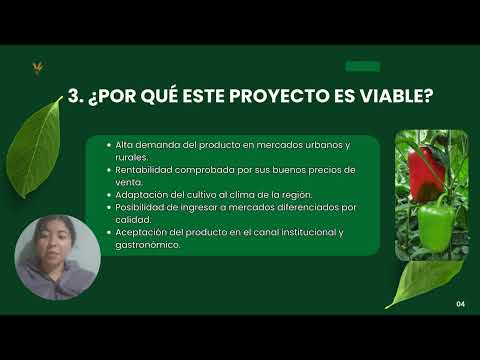 3. ¿POR QUÉ ESTE PROYECTO ES VIABLE?

- Alta demanda del producto en mercados urbanos y rurales.
- Rentabilidad comprobada por sus buenos precios de venta.
- Adaptación del cultivo al clima de la región.
- Posibilidad de ingresar a mercados diferenciados por calidad.
- Aceptación del producto en el canal institucional y gastronómico.

04